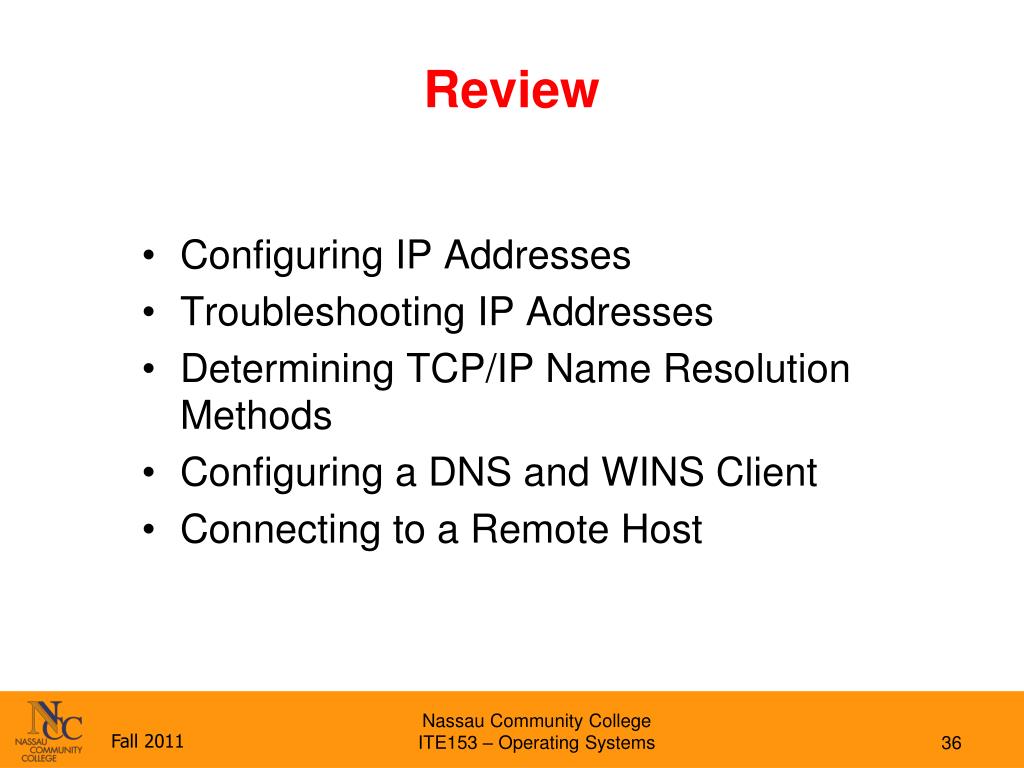 Review

• Configuring IP Addresses
• Troubleshooting IP Addresses
• Determining TCP/IP Name Resolution Methods
• Configuring a DNS and WINS Client
• Connecting to a Remote Host

NCC
NASSAU COMMUNITY COLLEGE

Fall 2011

Nassau Community College
ITE153 – Operating Systems

36